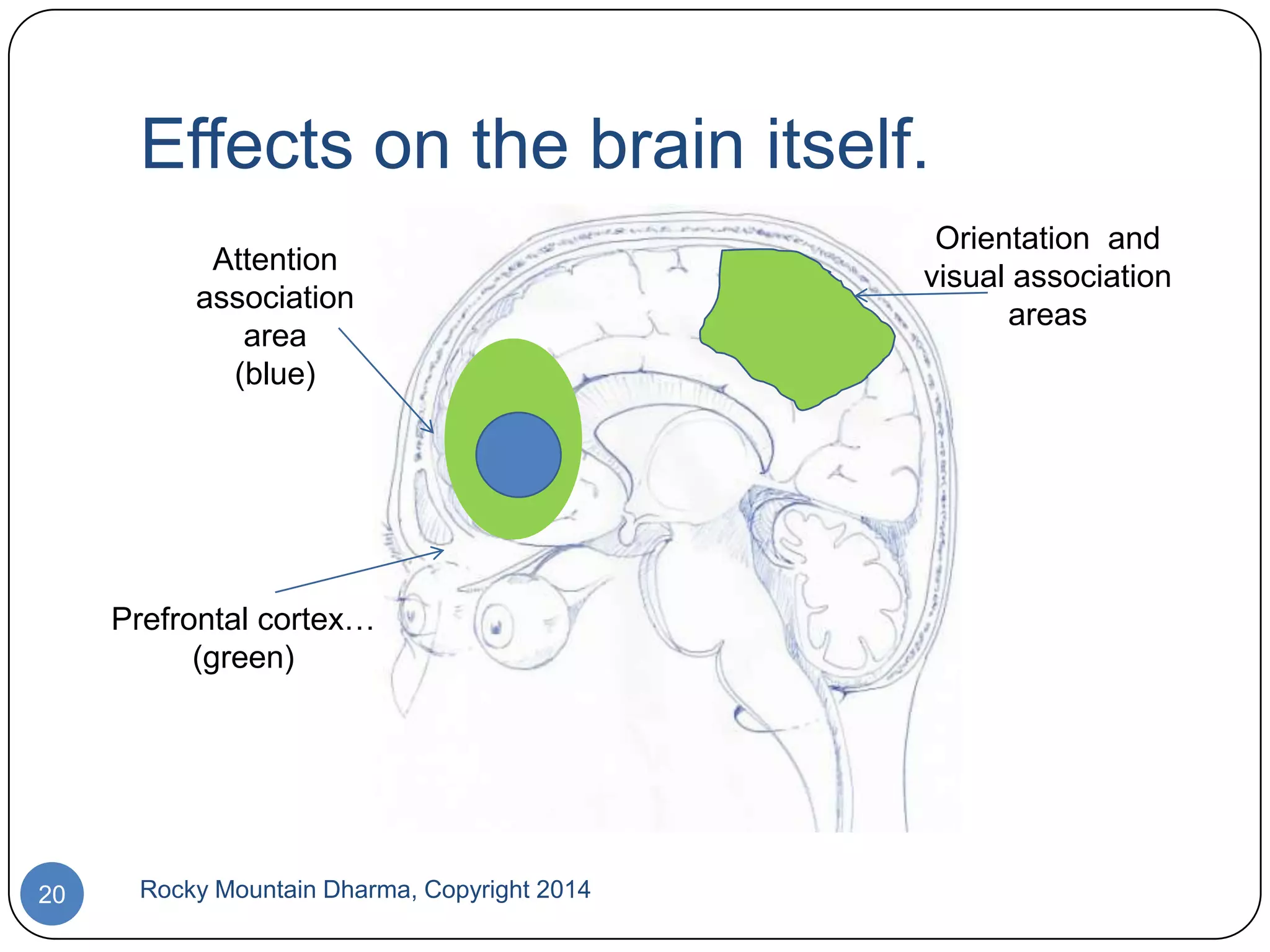 Effects on the brain itself.

Attention association area (blue)

Orientation and visual association areas

Prefrontal cortex… (green)

20

Rocky Mountain Dharma, Copyright 2014